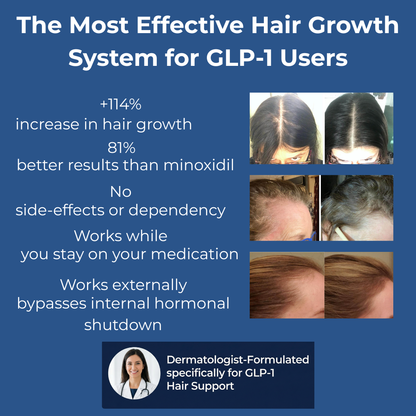 The Most Effective Hair Growth System for GLP-1 Users

+114%
increase in hair growth

81%
better results than minoxidil

No
side-effects or dependency

Works while
you stay on your medication

Works externally
bypasses internal hormonal shutdown

Dermatologist-Formulated specifically for GLP-1 Hair Support